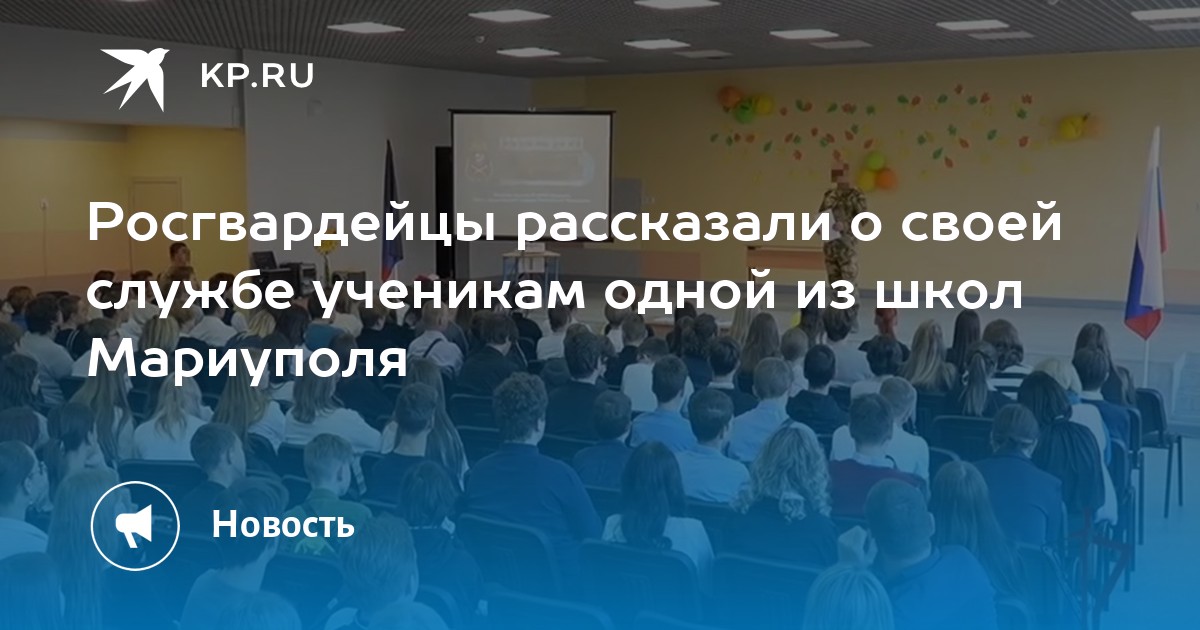 KP.RU

Росгвардейцы рассказали о своей службе ученикам одной из школ Мариуполя

Новость